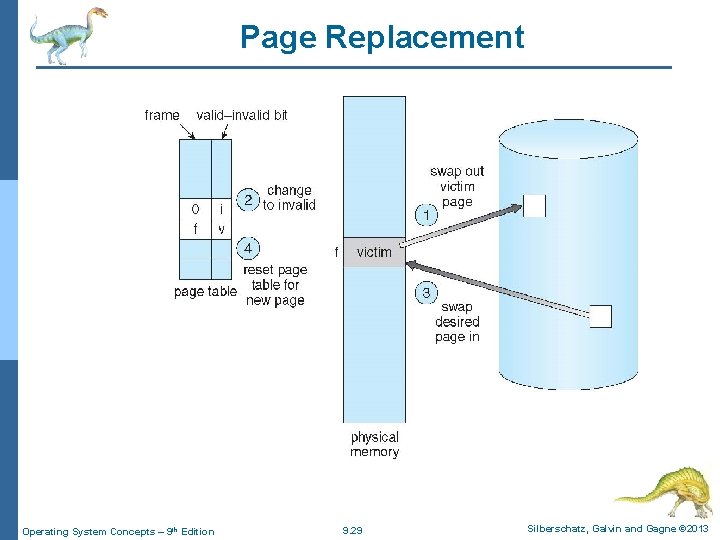 Page Replacement

frame valid–invalid bit

0 i
f v

page table

2 change to invalid

4 reset page table for new page

f victim

physical memory

1 swap out victim page

3 swap desired page in

Operating System Concepts – 9th Edition 9.29 Silberschatz, Galvin and Gagne ©2013